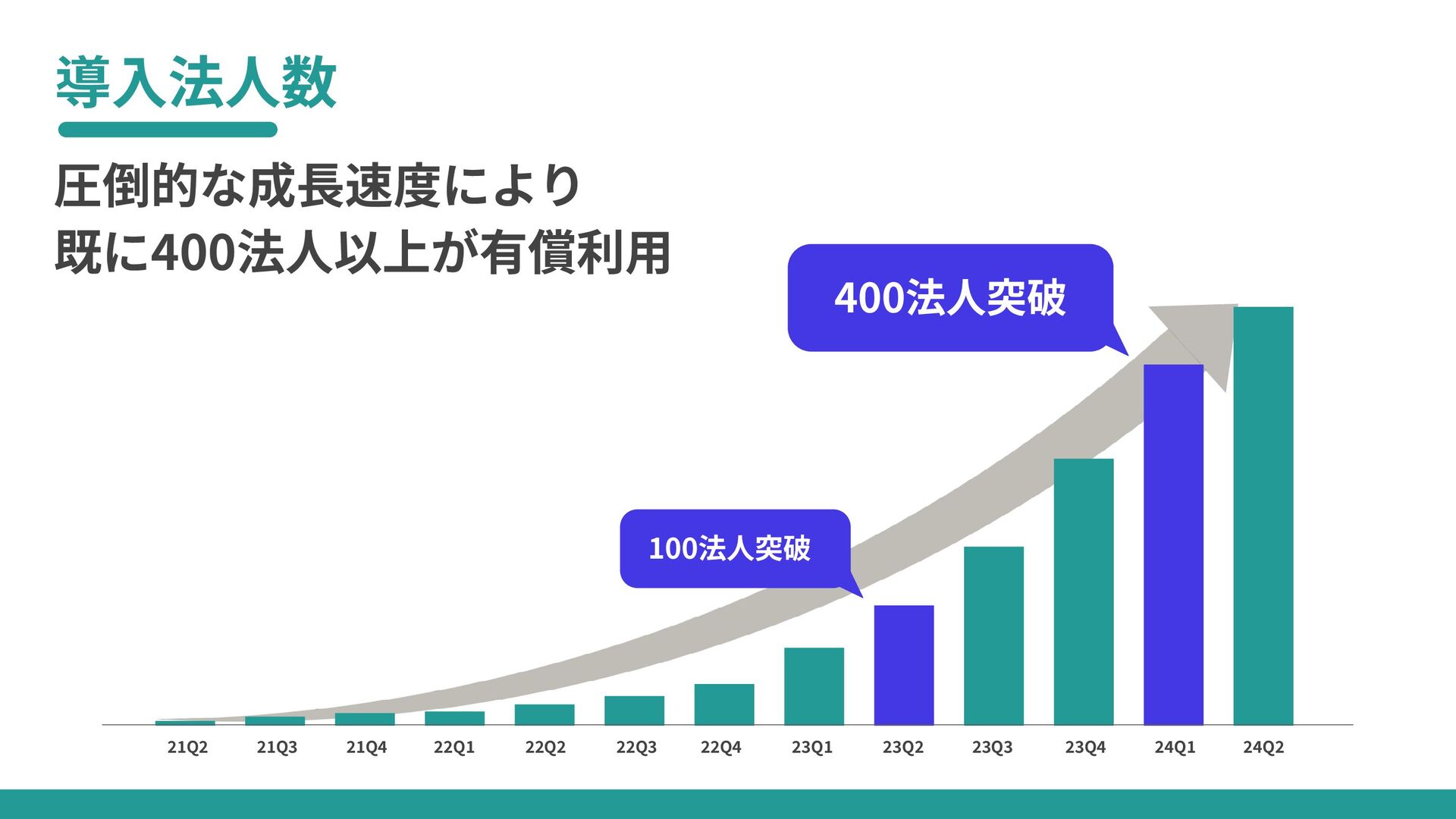 導入法人数

圧倒的な成長速度により
既に400法人以上が有償利用

400法人突破

100法人突破

21Q2 21Q3 21Q4 22Q1 22Q2 22Q3 22Q4 23Q1 23Q2 23Q3 23Q4 24Q1 24Q2